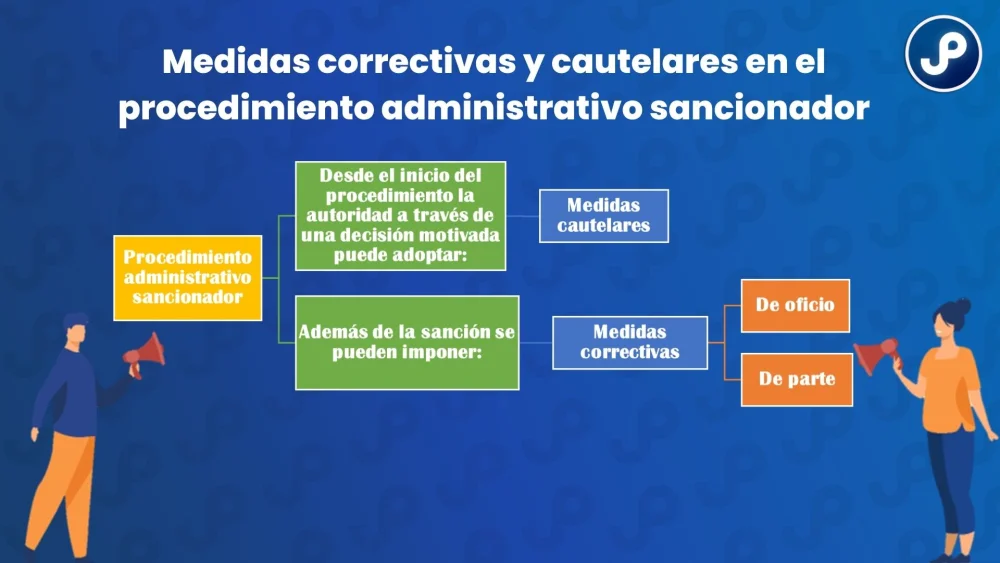 Medidas correctivas y cautelares en el procedimiento administrativo sancionador

Procedimiento administrativo sancionador

Desde el inicio del procedimiento la autoridad a través de una decisión motivada puede adoptar:

Medidas cautelares

Además de la sanción se pueden imponer:

Medidas correctivas

De oficio

De parte